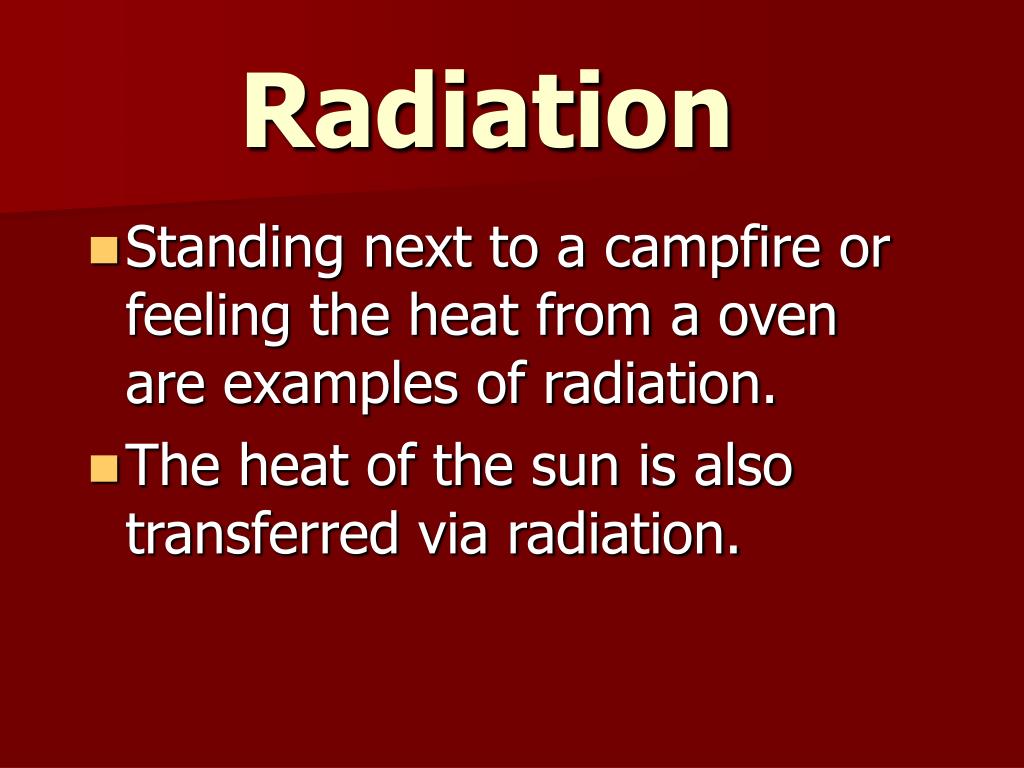 Radiation

Standing next to a campfire or feeling the heat from a oven are examples of radiation.

The heat of the sun is also transferred via radiation.